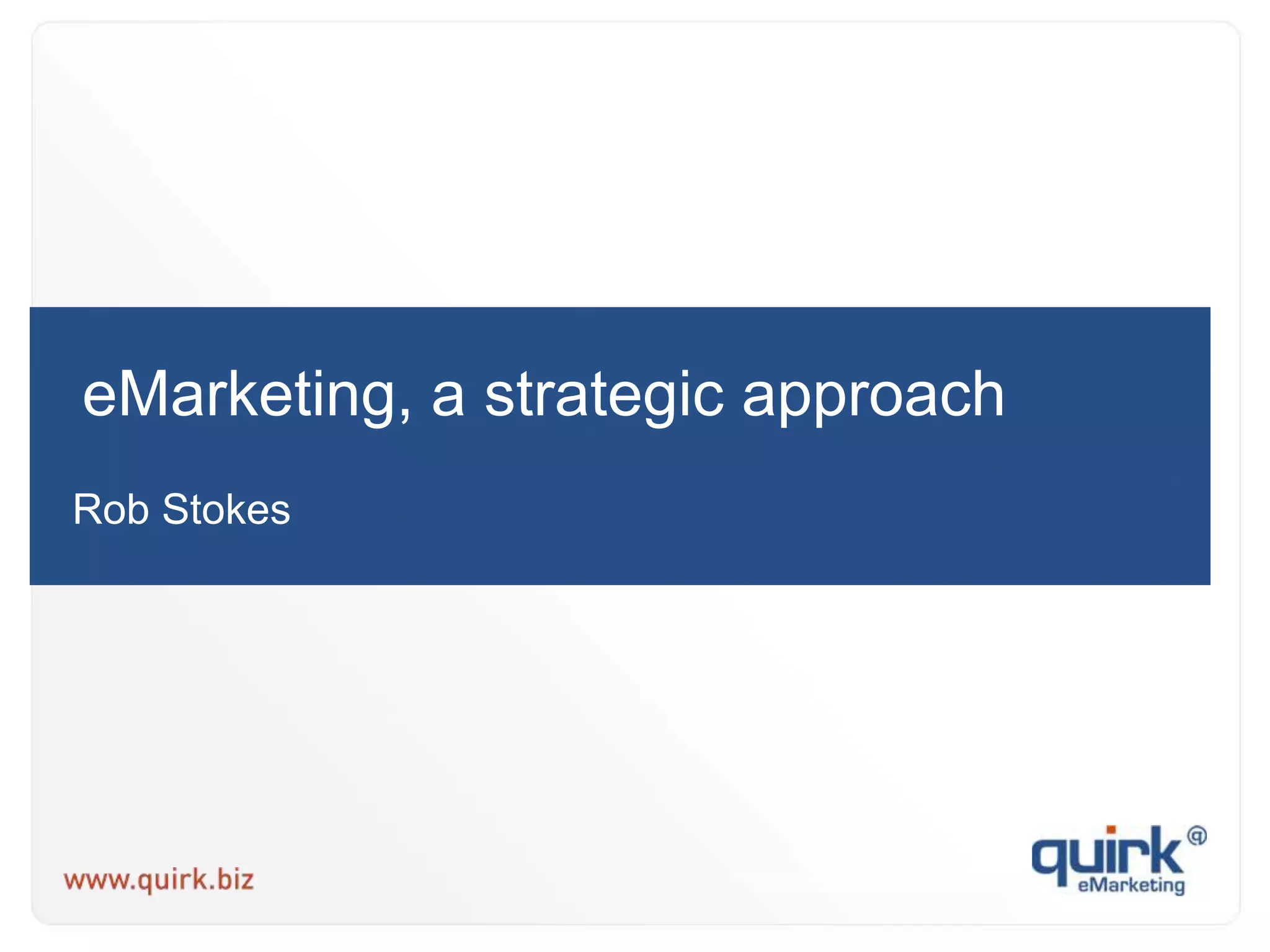 eMarketing, a strategic approach

Rob Stokes

www.quirk.biz

quirk@
eMarketing